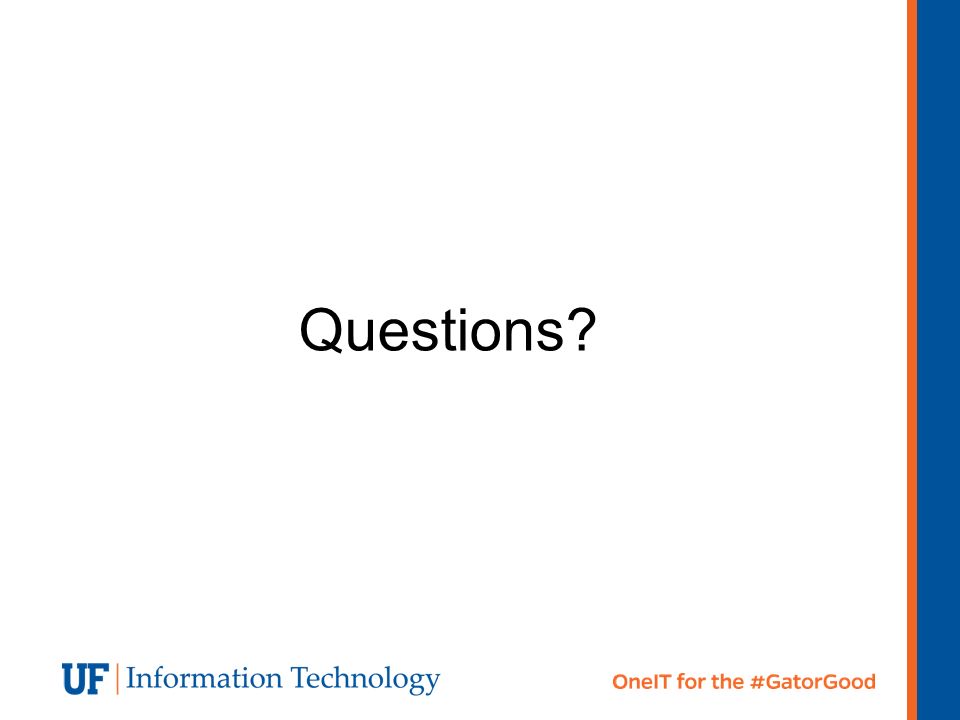 Questions?

UF | Information Technology

OneIT for the #GatorGood